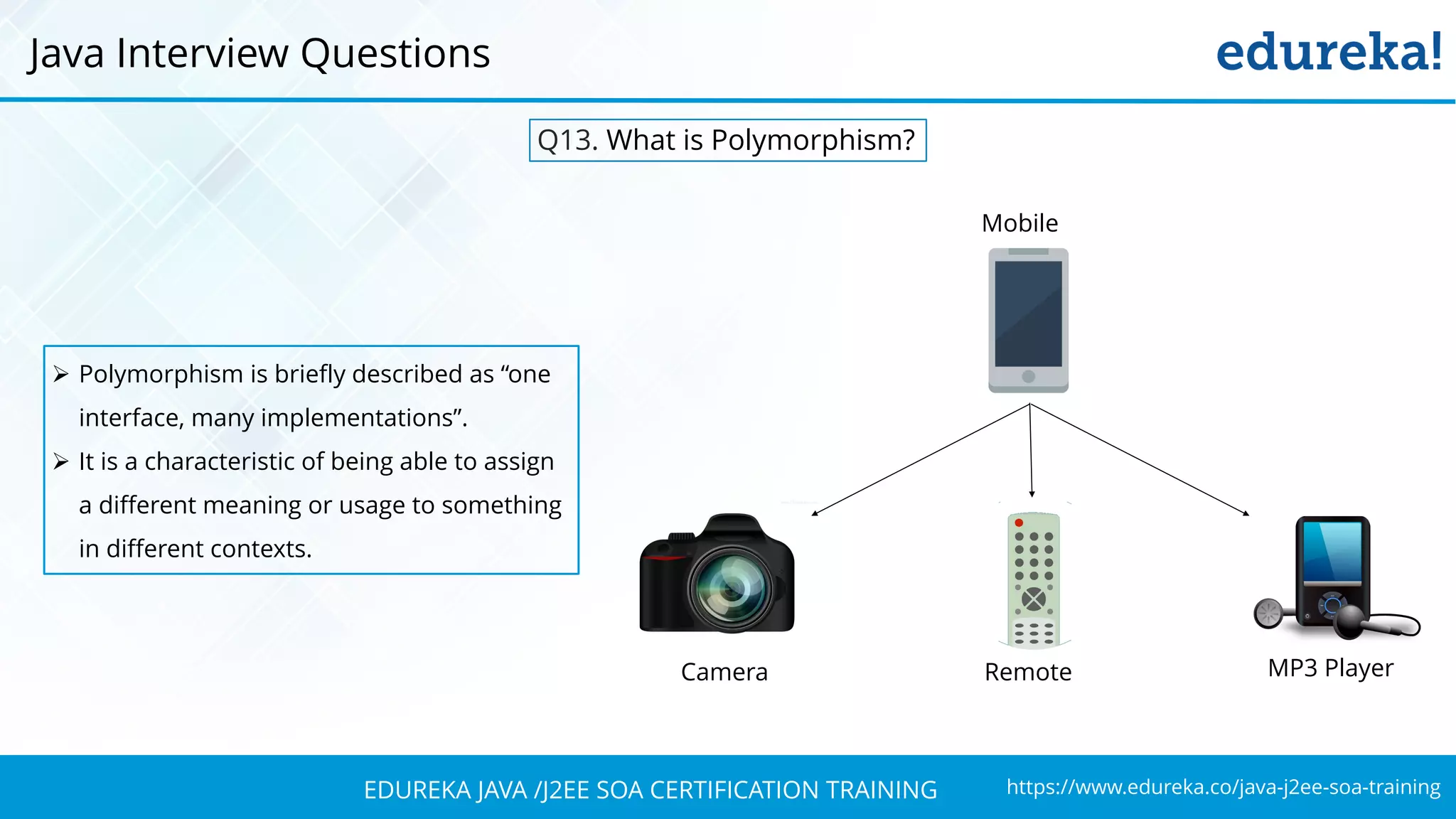 Java Interview Questions

edureka!

Q13. What is Polymorphism?

➢ Polymorphism is briefly described as “one interface, many implementations”.
➢ It is a characteristic of being able to assign a different meaning or usage to something in different contexts.

Mobile

Camera

Remote

MP3 Player

EDUREKA JAVA /J2EE SOA CERTIFICATION TRAINING

https://www.edureka.co/java-j2ee-soa-training